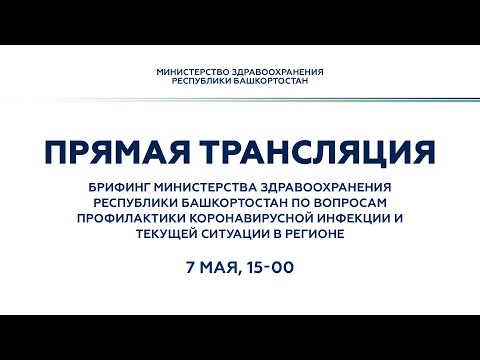 МИНИСТЕРСТВО ЗДРАВООХРАНЕНИЯ
РЕСПУБЛИКИ БАШКОРТОСТАН

ПРЯМАЯ ТРАНСЛЯЦИЯ

БРИФИНГ МИНИСТЕРСТВА ЗДРАВООХРАНЕНИЯ РЕСПУБЛИКИ БАШКОРТОСТАН ПО ВОПРОСАМ ПРОФИЛАКТИКИ КОРОНАВИРУСНОЙ ИНФЕКЦИИ И ТЕКУЩЕЙ СИТУАЦИИ В РЕГИОНЕ

7 МАЯ, 15-00